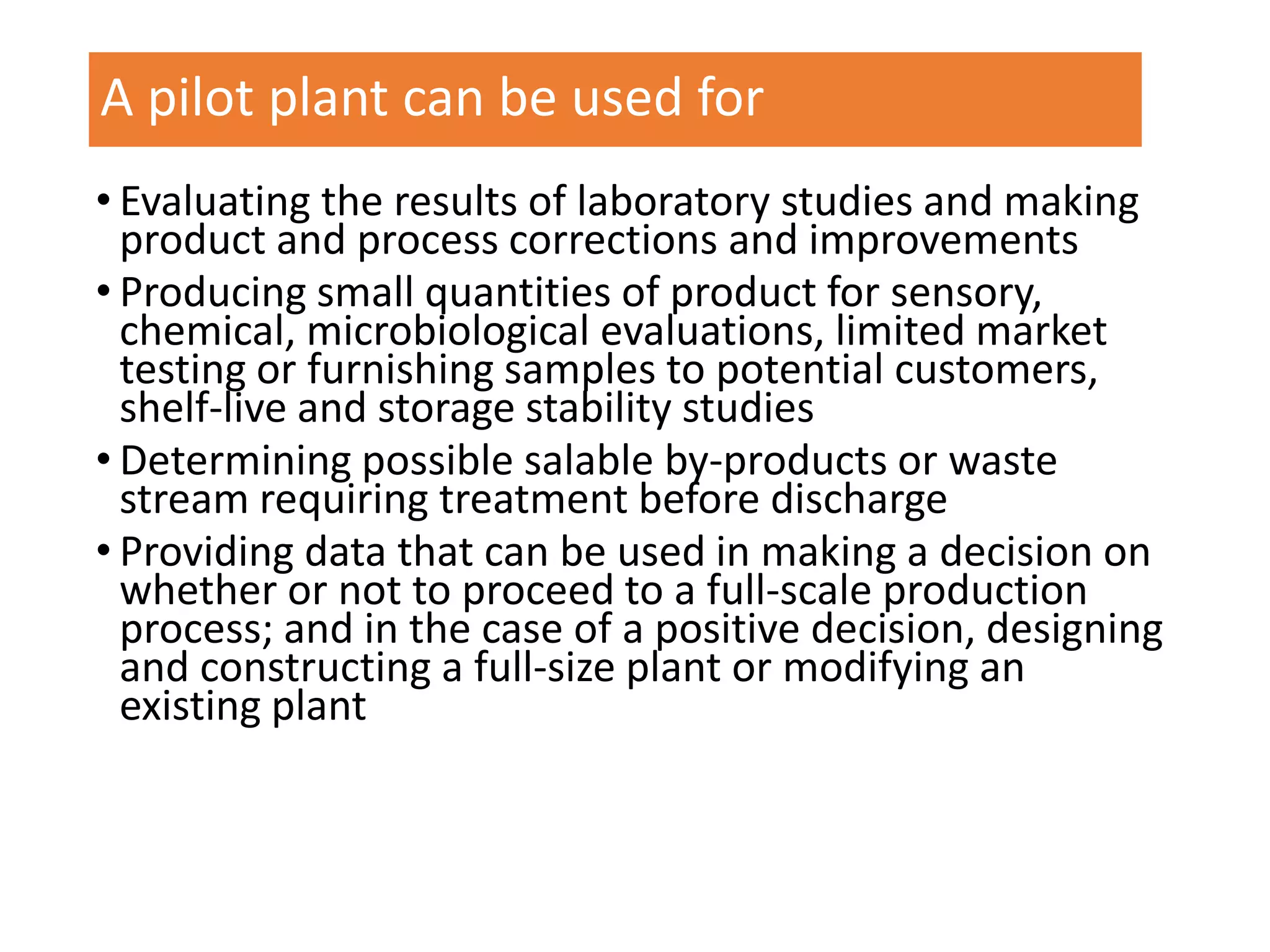 A pilot plant can be used for

• Evaluating the results of laboratory studies and making product and process corrections and improvements

• Producing small quantities of product for sensory, chemical, microbiological evaluations, limited market testing or furnishing samples to potential customers, shelf-live and storage stability studies

• Determining possible salable by-products or waste stream requiring treatment before discharge

• Providing data that can be used in making a decision on whether or not to proceed to a full-scale production process; and in the case of a positive decision, designing and constructing a full-size plant or modifying an existing plant